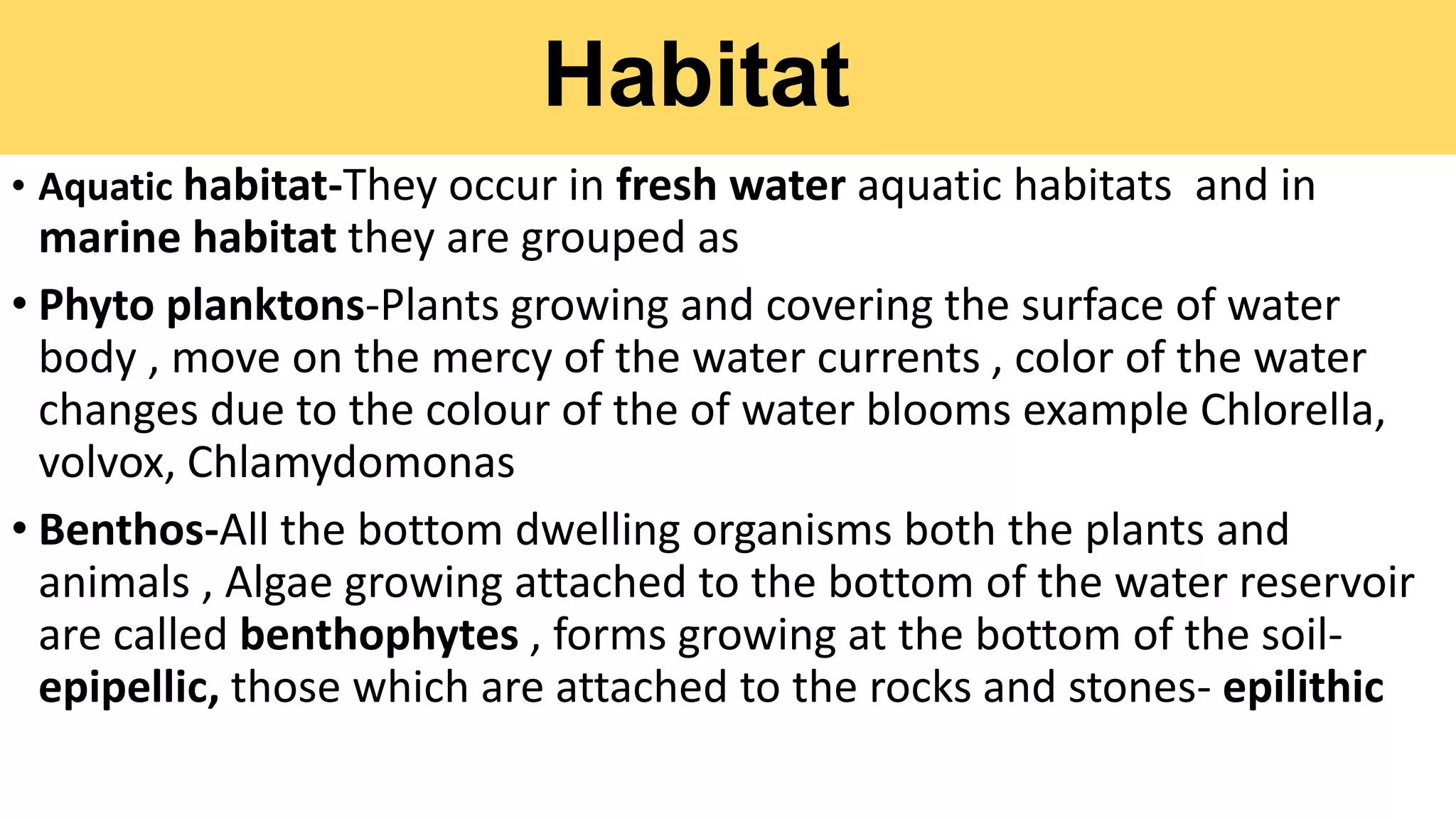 Habitat

• Aquatic habitat-They occur in fresh water aquatic habitats and in marine habitat they are grouped as

• Phyto planktons-Plants growing and covering the surface of water body , move on the mercy of the water currents , color of the water changes due to the colour of the of water blooms example Chlorella, volvox, Chlamydomonas

• Benthos-All the bottom dwelling organisms both the plants and animals , Algae growing attached to the bottom of the water reservoir are called benthophytes , forms growing at the bottom of the soil- epipellic, those which are attached to the rocks and stones- epilithic